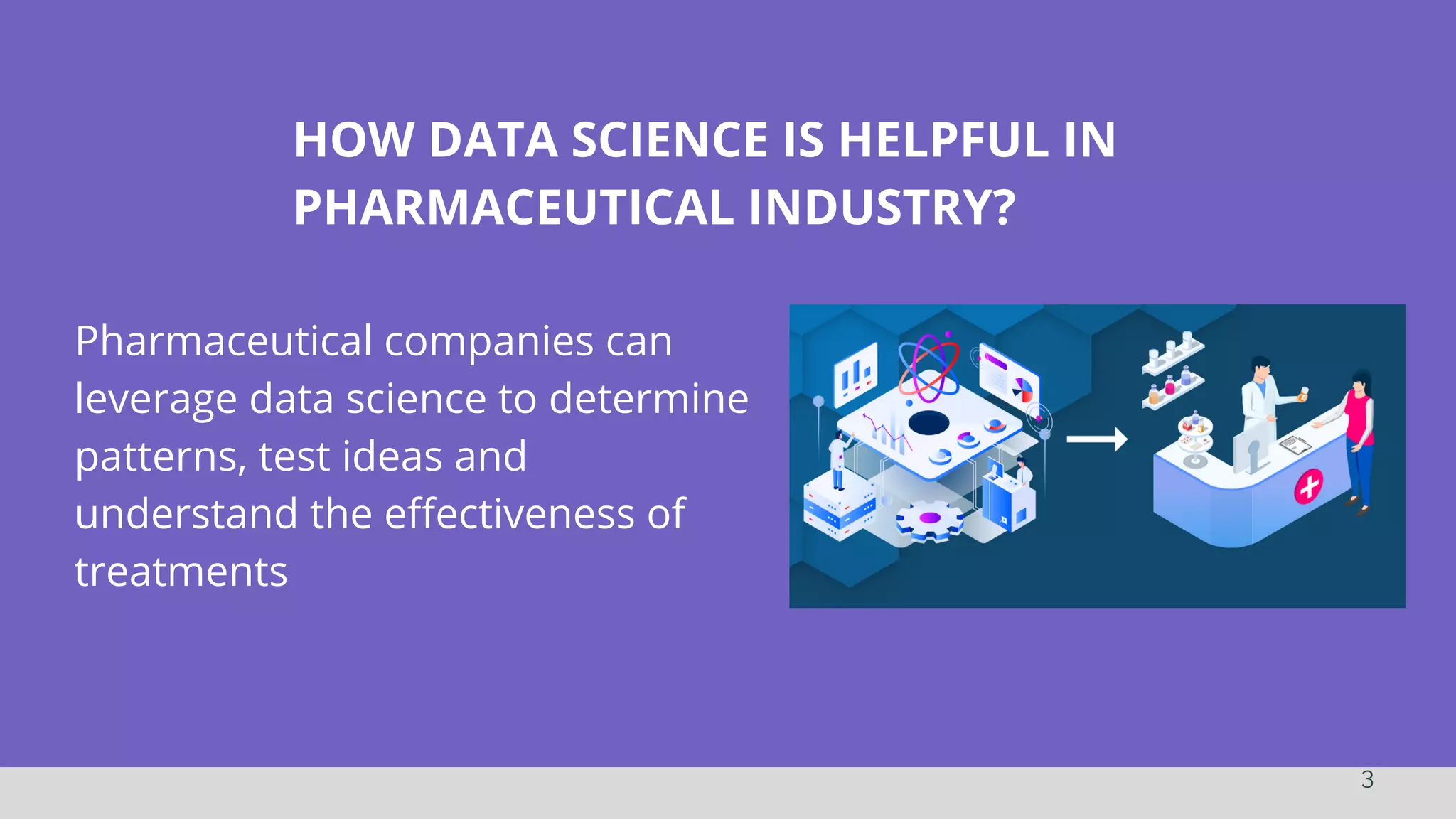 HOW DATA SCIENCE IS HELPFUL IN PHARMACEUTICAL INDUSTRY?

Pharmaceutical companies can leverage data science to determine patterns, test ideas and understand the effectiveness of treatments

3